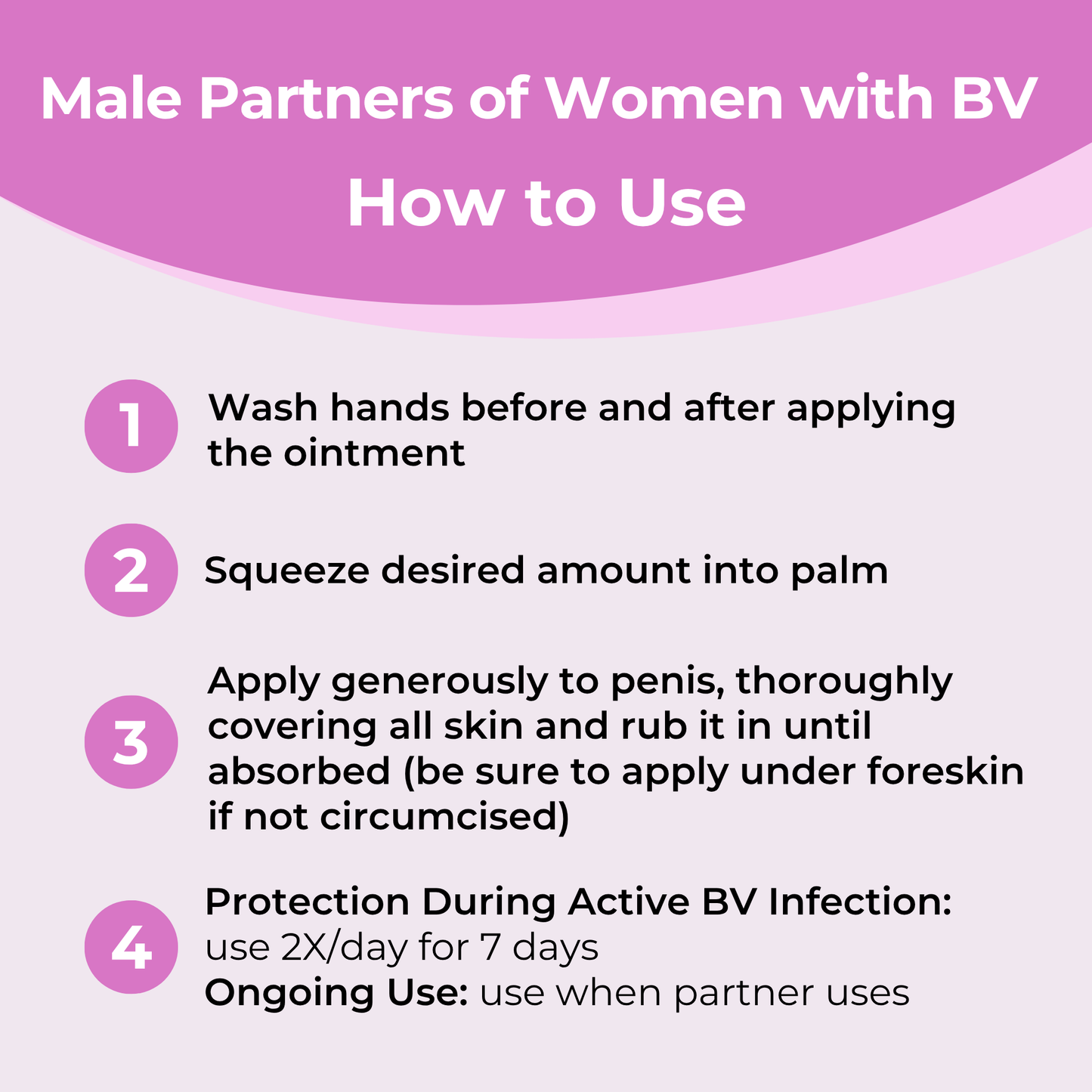 Male Partners of Women with BV
How to Use

1 Wash hands before and after applying the ointment

2 Squeeze desired amount into palm

3 Apply generously to penis, thoroughly covering all skin and rub it in until absorbed (be sure to apply under foreskin if not circumcised)

4 Protection During Active BV Infection: use 2X/day for 7 days
Ongoing Use: use when partner uses